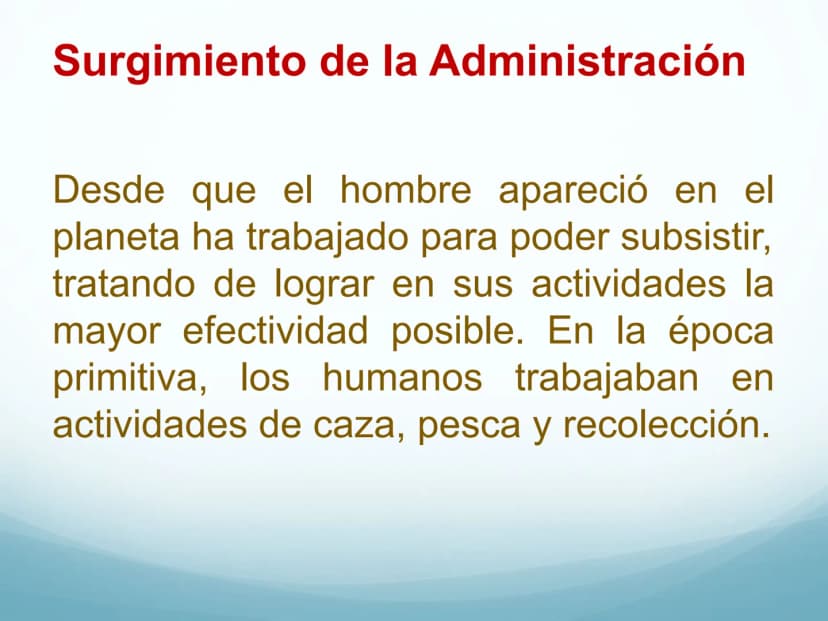 Surgimiento de la Administración

Desde que el hombre apareció en el planeta ha trabajado para poder subsistir, tratando de lograr en sus actividades la mayor efectividad posible. En la época primitiva, los humanos trabajaban en actividades de caza, pesca y recolección.